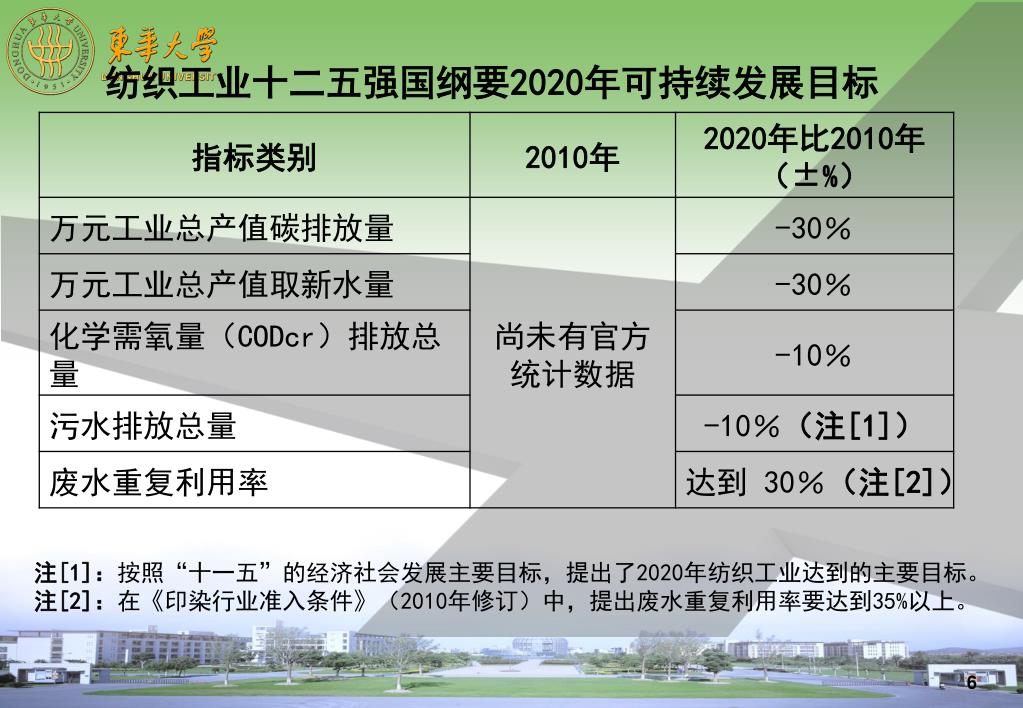 東華大學
DONGHUA UNIVERSITY

纺织工业十二五强国纲要2020年可持续发展目标

| 指标类别 | 2010年 | 2020年比2010年（±%） |
|---|---|---|
| 万元工业总产值碳排放量 | 尚未有官方统计数据 | -30% |
| 万元工业总产值取新水量 | | -30% |
| 化学需氧量（CODcr）排放总量 | | -10% |
| 污水排放总量 | | -10%（注[1]） |
| 废水重复利用率 | | 达到 30%（注[2]） |

注[1]：按照“十一五”的经济社会发展主要目标，提出了2020年纺织工业达到的主要目标。
注[2]：在《印染行业准入条件》（2010年修订）中，提出废水重复利用率要达到35%以上。

6